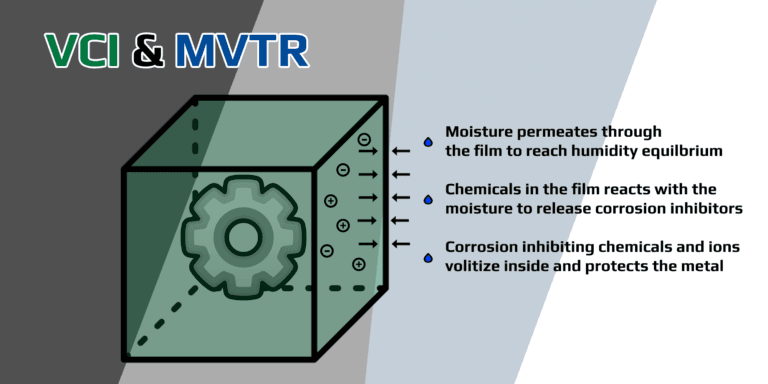 VCI & MVTR

Moisture permeates through the film to reach humidity equilbrium

Chemicals in the film reacts with the moisture to release corrosion inhibitors

Corrosion inhibiting chemicals and ions volitize inside and protects the metal